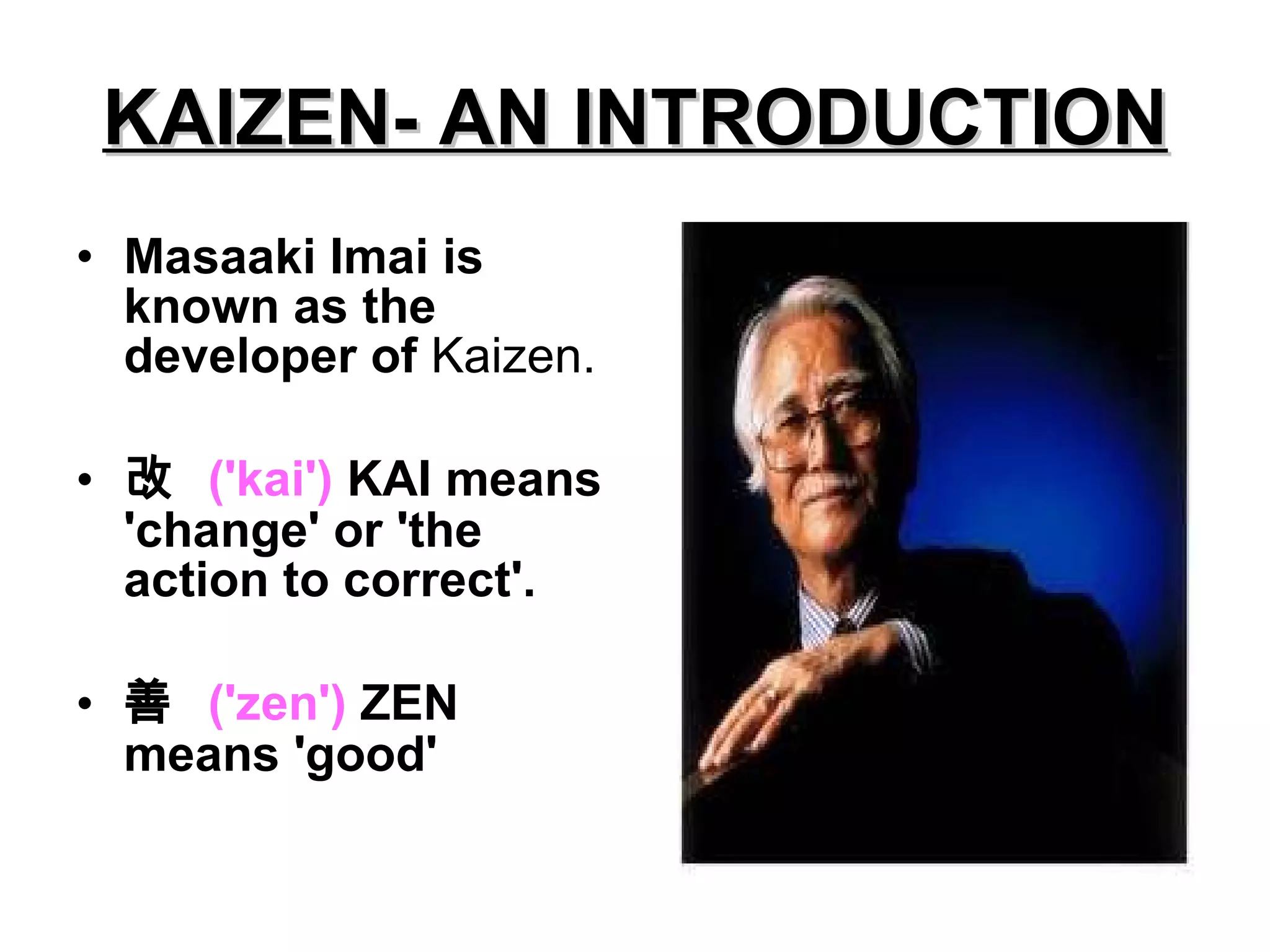 KAIZEN- AN INTRODUCTION

• Masaaki Imai is known as the developer of Kaizen.

• 改 ('kai') KAI means 'change' or 'the action to correct'.

• 善 ('zen') ZEN means 'good'